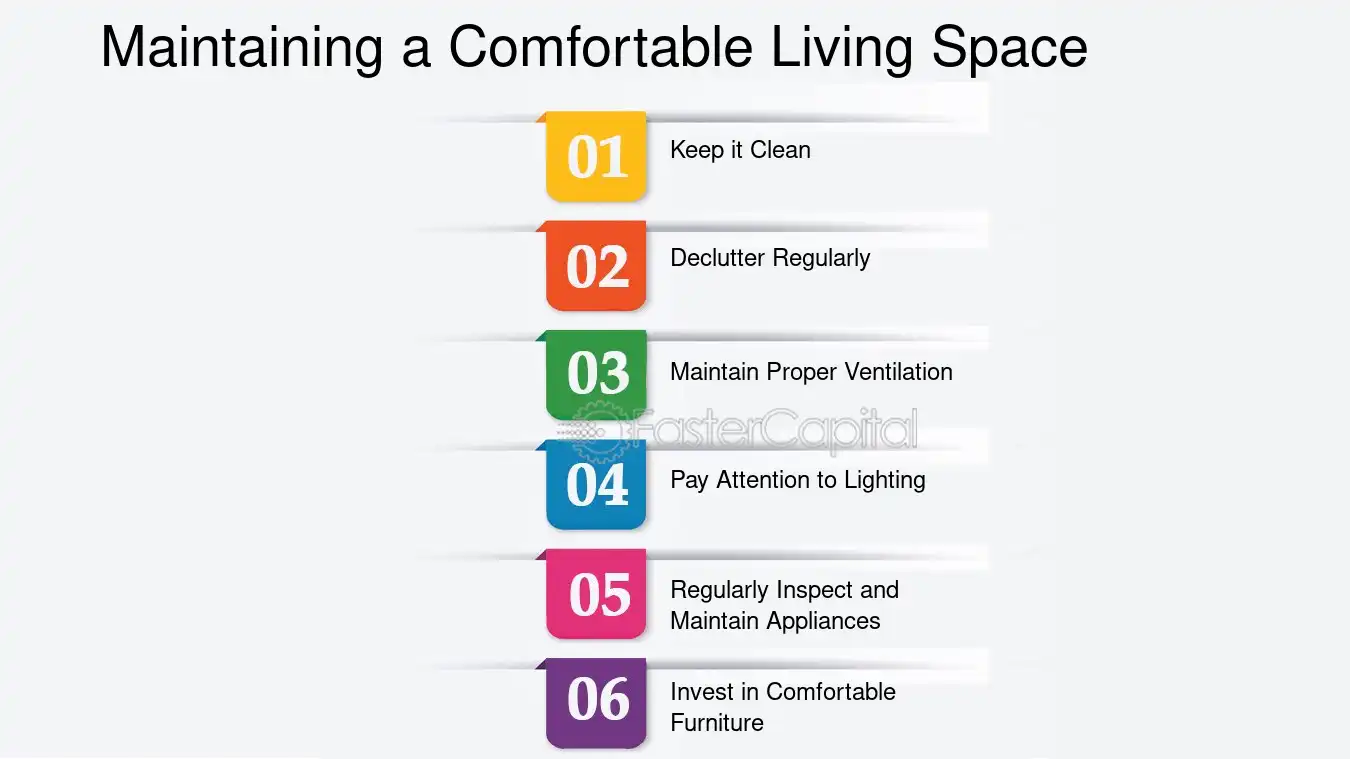 Maintaining a Comfortable Living Space

01 Keep it Clean

02 Declutter Regularly

03 Maintain Proper Ventilation

04 Pay Attention to Lighting

05 Regularly Inspect and Maintain Appliances

06 Invest in Comfortable Furniture

FasterCapital